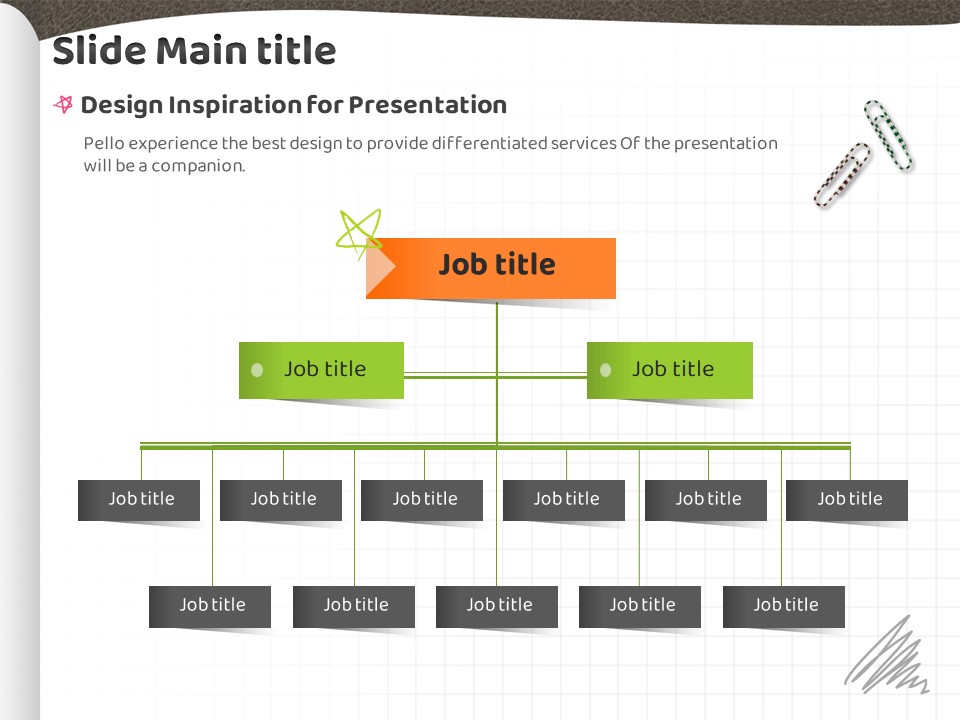 Slide Main title

Design Inspiration for Presentation

Pello experience the best design to provide differentiated services Of the presentation will be a companion.

Job title

Job title

Job title

Job title

Job title

Job title

Job title

Job title

Job title

Job title

Job title

Job title

Job title

Job title